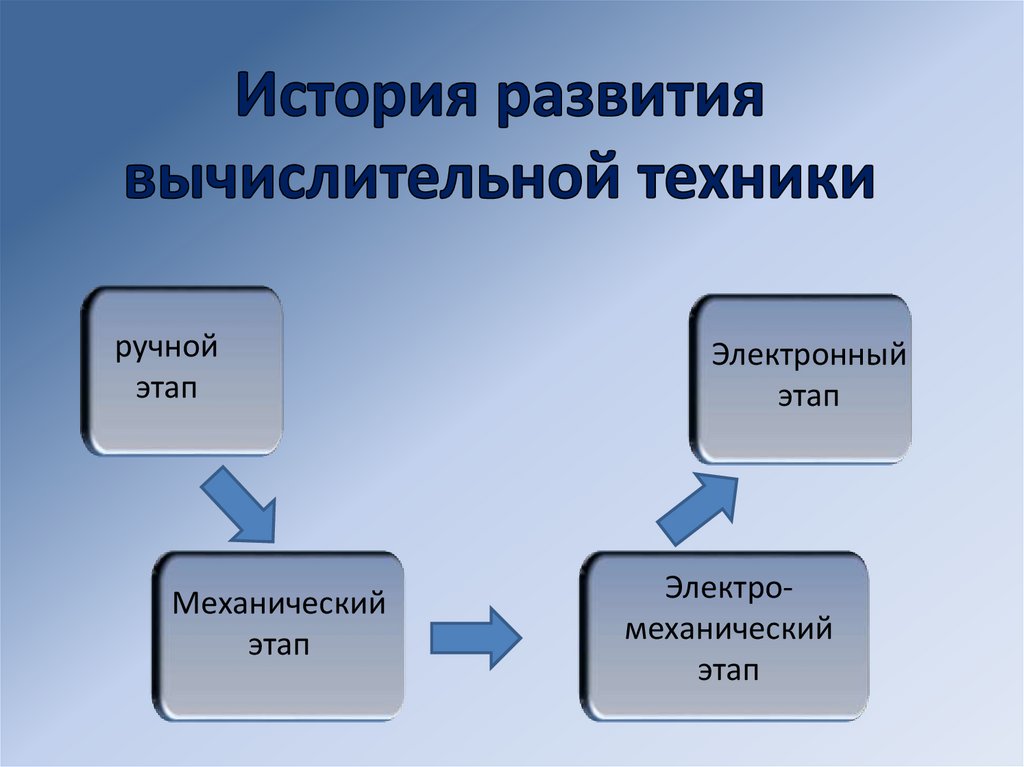 История развития вычислительной техники

ручной этап

Механический этап

Электро-механический этап

Электронный этап